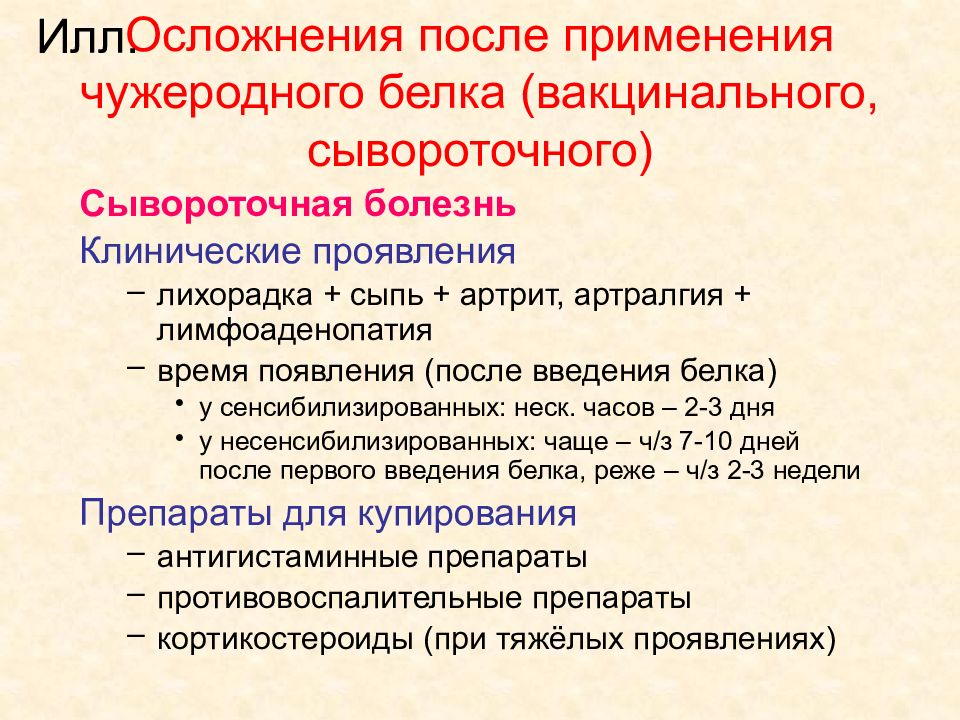 Илл. Осложнения после применения чужеродного белка (вакцинального, сывороточного)

Сывороточная болезнь

Клинические проявления

– лихорадка + сыпь + артрит, артралгия + лимфоаденопатия

– время появления (после введения белка)

• у сенсибилизированных: неск. часов – 2-3 дня

• у несенсибилизированных: чаще – ч/з 7-10 дней после первого введения белка, реже – ч/з 2-3 недели

Препараты для купирования

– антигистаминные препараты

– противовоспалительные препараты

– кортикостероиды (при тяжёлых проявлениях)